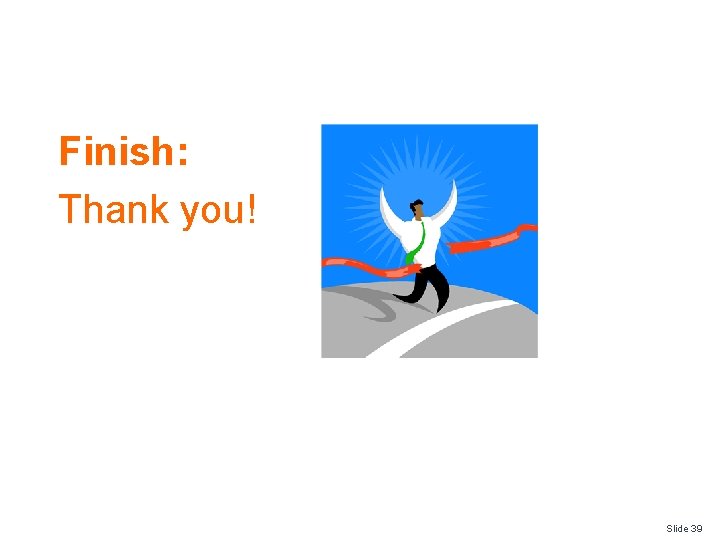 Finish:

Thank you!

Slide 39